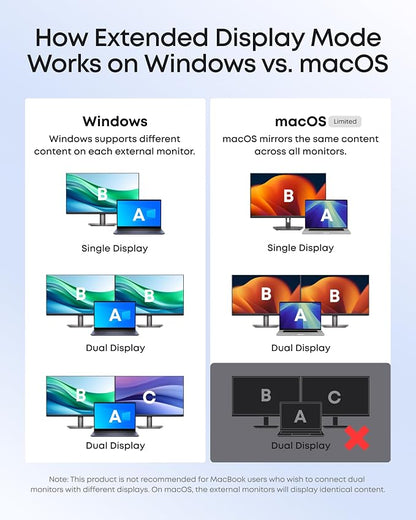 How Extended Display Mode Works on Windows vs. macOS

Windows
Windows supports different content on each external monitor.

B
A
Single Display

B B
A
Dual Display

B C
A
Dual Display

macOS Limited
macOS mirrors the same content across all monitors.

B
A
Single Display

B B
A
Dual Display

B C
A
Dual Display

Note: This product is not recommended for MacBook users who wish to connect dual monitors with different displays. On macOS, the external monitors will display identical content.